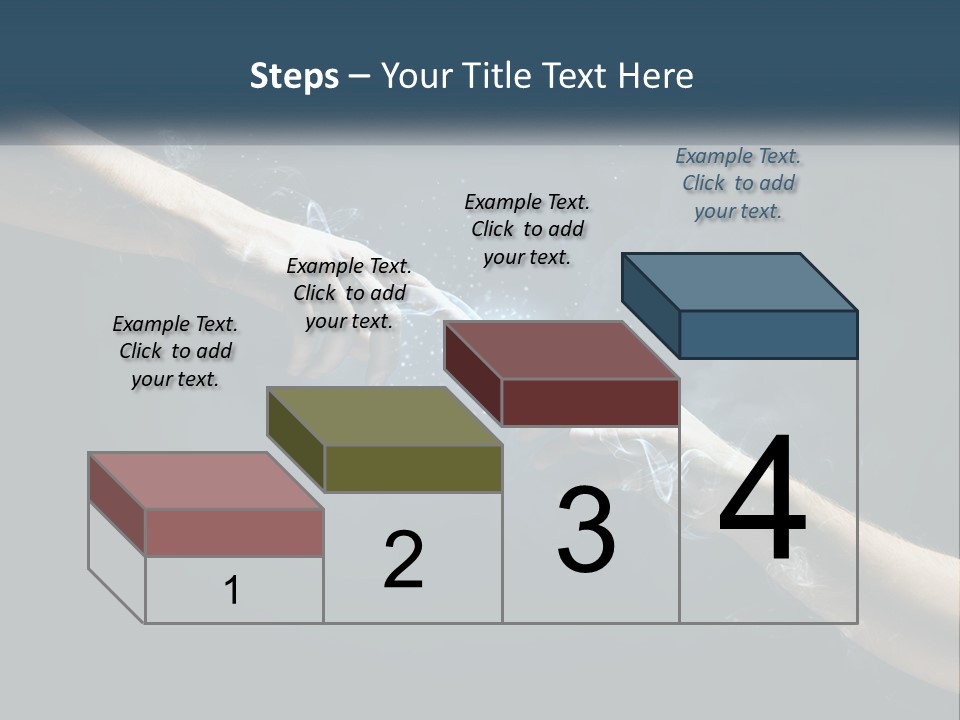 Steps – Your Title Text Here

Example Text. Click to add your text.

Example Text. Click to add your text.

Example Text. Click to add your text.

Example Text. Click to add your text.

1

2

3

4